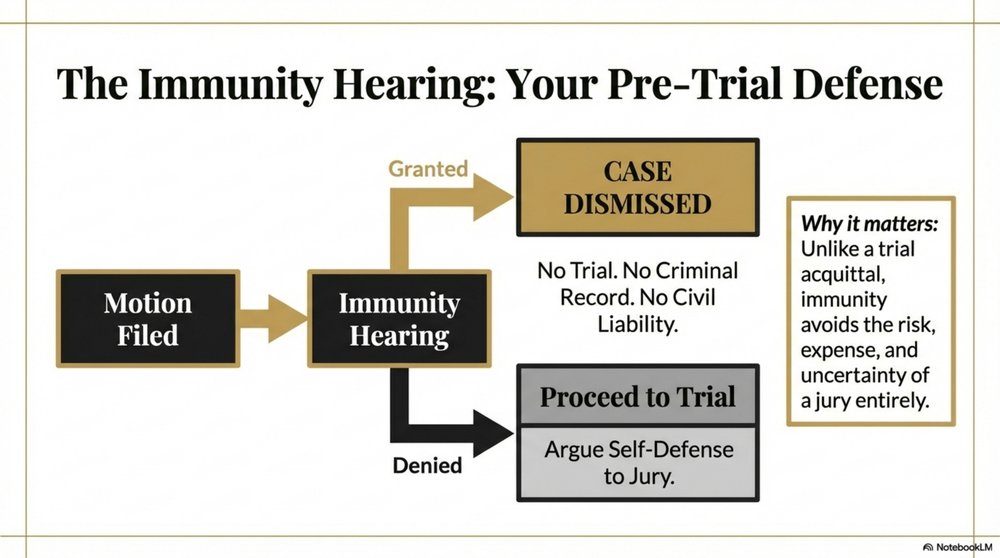 The Immunity Hearing: Your Pre-Trial Defense

Motion Filed

Immunity Hearing

Granted

CASE DISMISSED

No Trial. No Criminal Record. No Civil Liability.

Denied

Proceed to Trial

Argue Self-Defense to Jury.

Why it matters: Unlike a trial acquittal, immunity avoids the risk, expense, and uncertainty of a jury entirely.

NotebookLM